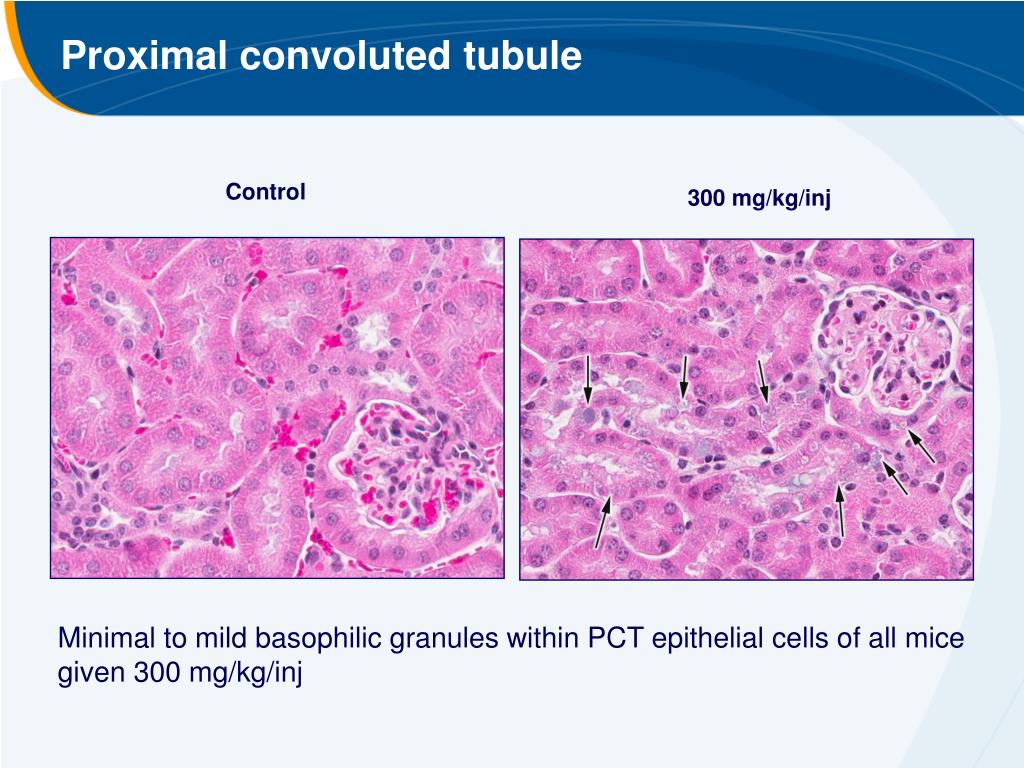 Proximal convoluted tubule

Control

300 mg/kg/inj

Minimal to mild basophilic granules within PCT epithelial cells of all mice given 300 mg/kg/inj